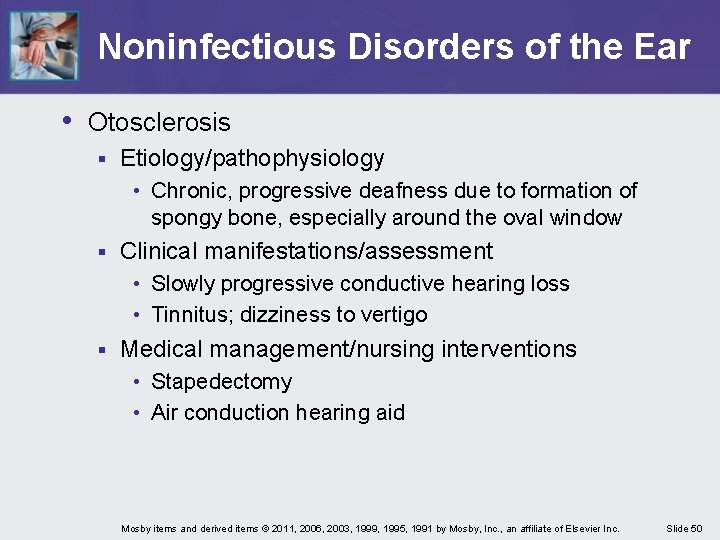 Noninfectious Disorders of the Ear

• Otosclerosis
▪ Etiology/pathophysiology
• Chronic, progressive deafness due to formation of spongy bone, especially around the oval window
▪ Clinical manifestations/assessment
• Slowly progressive conductive hearing loss
• Tinnitus; dizziness to vertigo
▪ Medical management/nursing interventions
• Stapedectomy
• Air conduction hearing aid

Mosby items and derived items © 2011, 2006, 2003, 1999, 1995, 1991 by Mosby, Inc., an affiliate of Elsevier Inc.

Slide 50